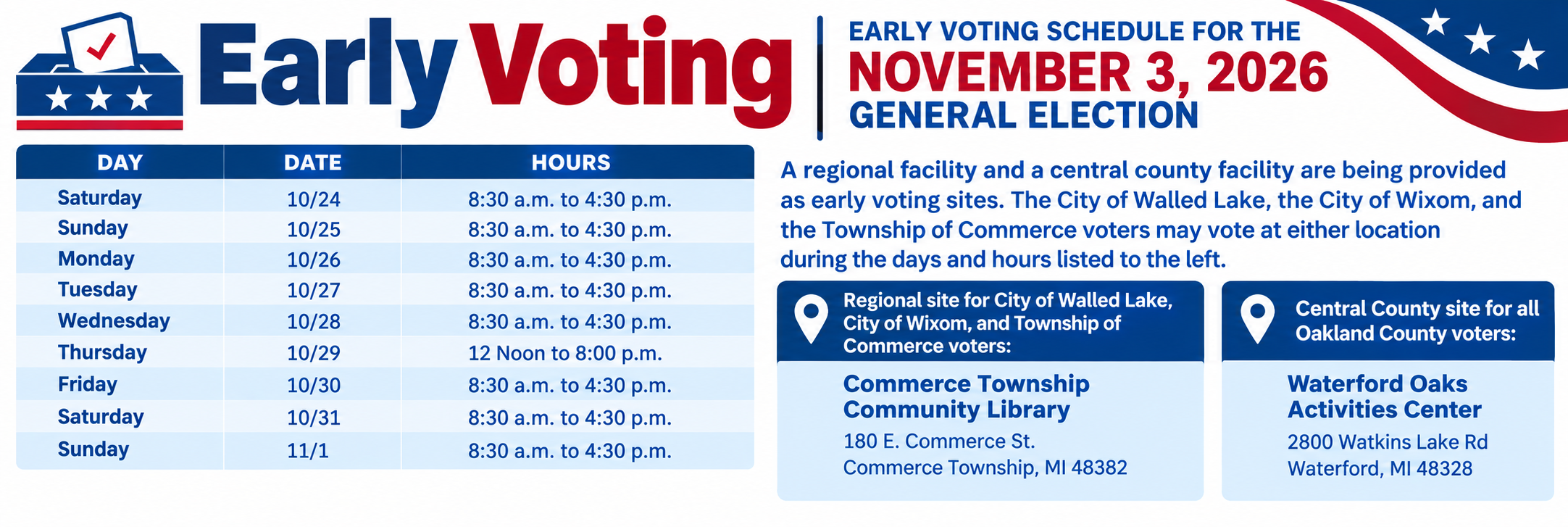 Early Voting

EARLY VOTING SCHEDULE FOR THE
NOVEMBER 3, 2026
GENERAL ELECTION

| DAY | DATE | HOURS |
|---|---|---|
| Saturday | 10/24 | 8:30 a.m. to 4:30 p.m. |
| Sunday | 10/25 | 8:30 a.m. to 4:30 p.m. |
| Monday | 10/26 | 8:30 a.m. to 4:30 p.m. |
| Tuesday | 10/27 | 8:30 a.m. to 4:30 p.m. |
| Wednesday | 10/28 | 8:30 a.m. to 4:30 p.m. |
| Thursday | 10/29 | 12 Noon to 8:00 p.m. |
| Friday | 10/30 | 8:30 a.m. to 4:30 p.m. |
| Saturday | 10/31 | 8:30 a.m. to 4:30 p.m. |
| Sunday | 11/1 | 8:30 a.m. to 4:30 p.m. |

A regional facility and a central county facility are being provided as early voting sites. The City of Walled Lake, the City of Wixom, and the Township of Commerce voters may vote at either location during the days and hours listed to the left.

Regional site for City of Walled Lake, City of Wixom, and Township of Commerce voters:

Commerce Township Community Library
180 E. Commerce St.
Commerce Township, MI 48382

Central County site for all Oakland County voters:

Waterford Oaks Activities Center
2800 Watkins Lake Rd
Waterford, MI 48328